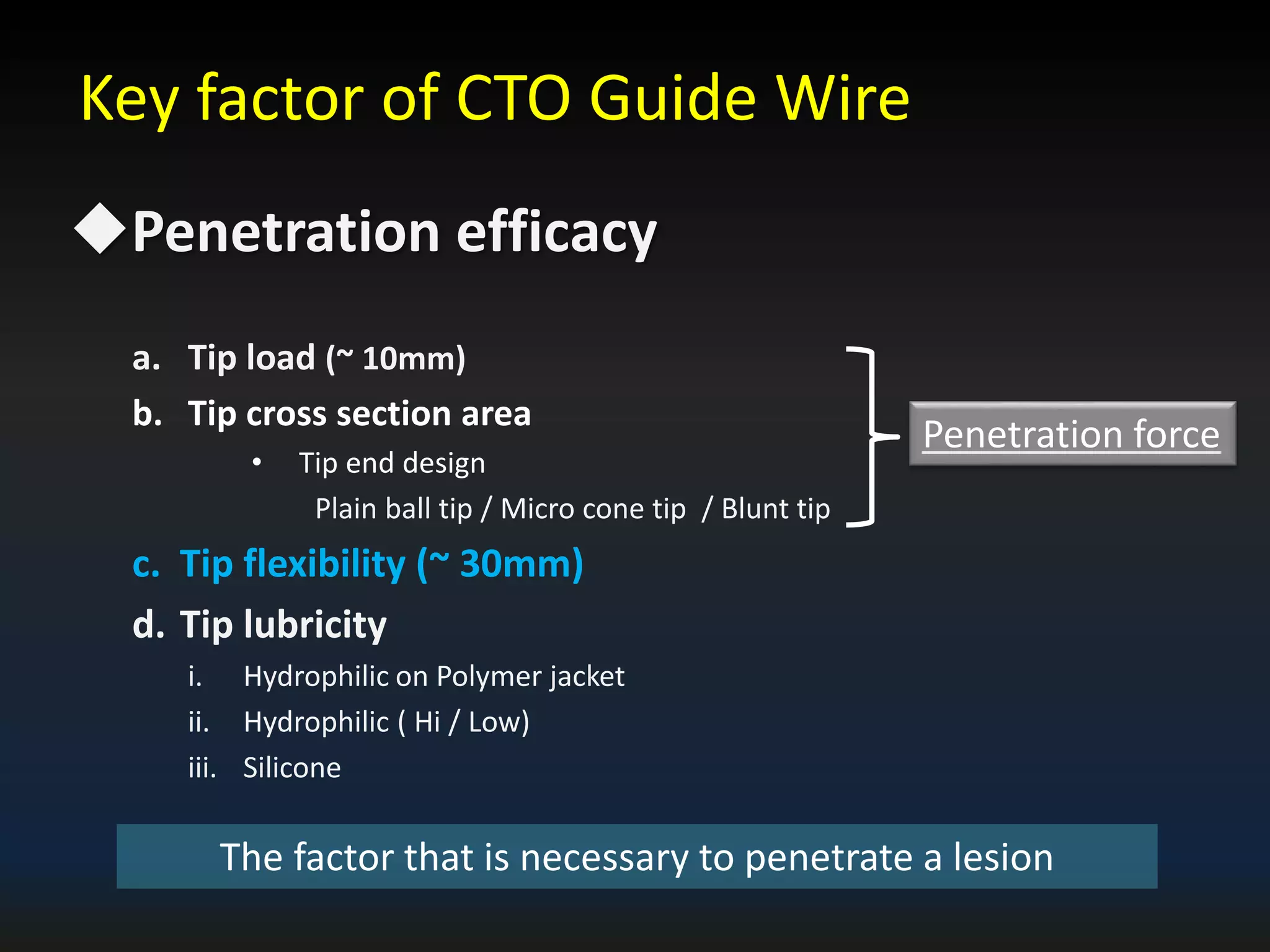 Key factor of CTO Guide Wire

◆Penetration efficacy

a. Tip load (~ 10mm)

b. Tip cross section area

• Tip end design

Plain ball tip / Micro cone tip / Blunt tip

Penetration force

c. Tip flexibility (~ 30mm)

d. Tip lubricity

i. Hydrophilic on Polymer jacket

ii. Hydrophilic ( Hi / Low)

iii. Silicone

The factor that is necessary to penetrate a lesion